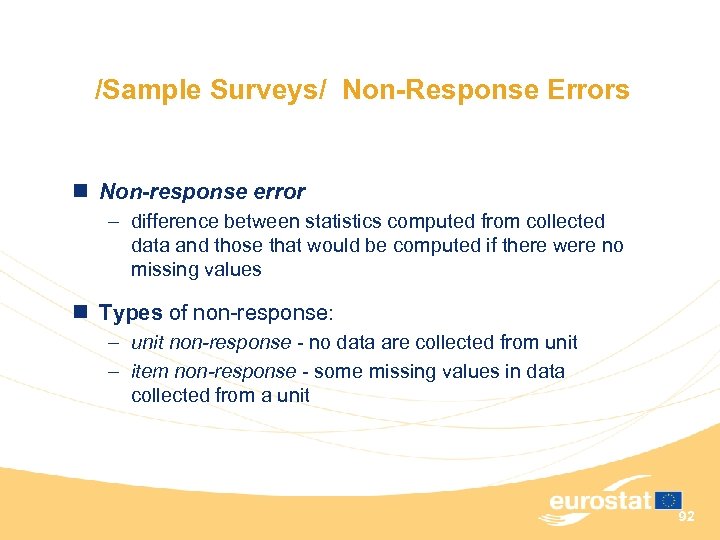 /Sample Surveys/ Non-Response Errors

Non-response error

– difference between statistics computed from collected data and those that would be computed if there were no missing values

Types of non-response:

– unit non-response - no data are collected from unit

– item non-response - some missing values in data collected from a unit

eurostat

92